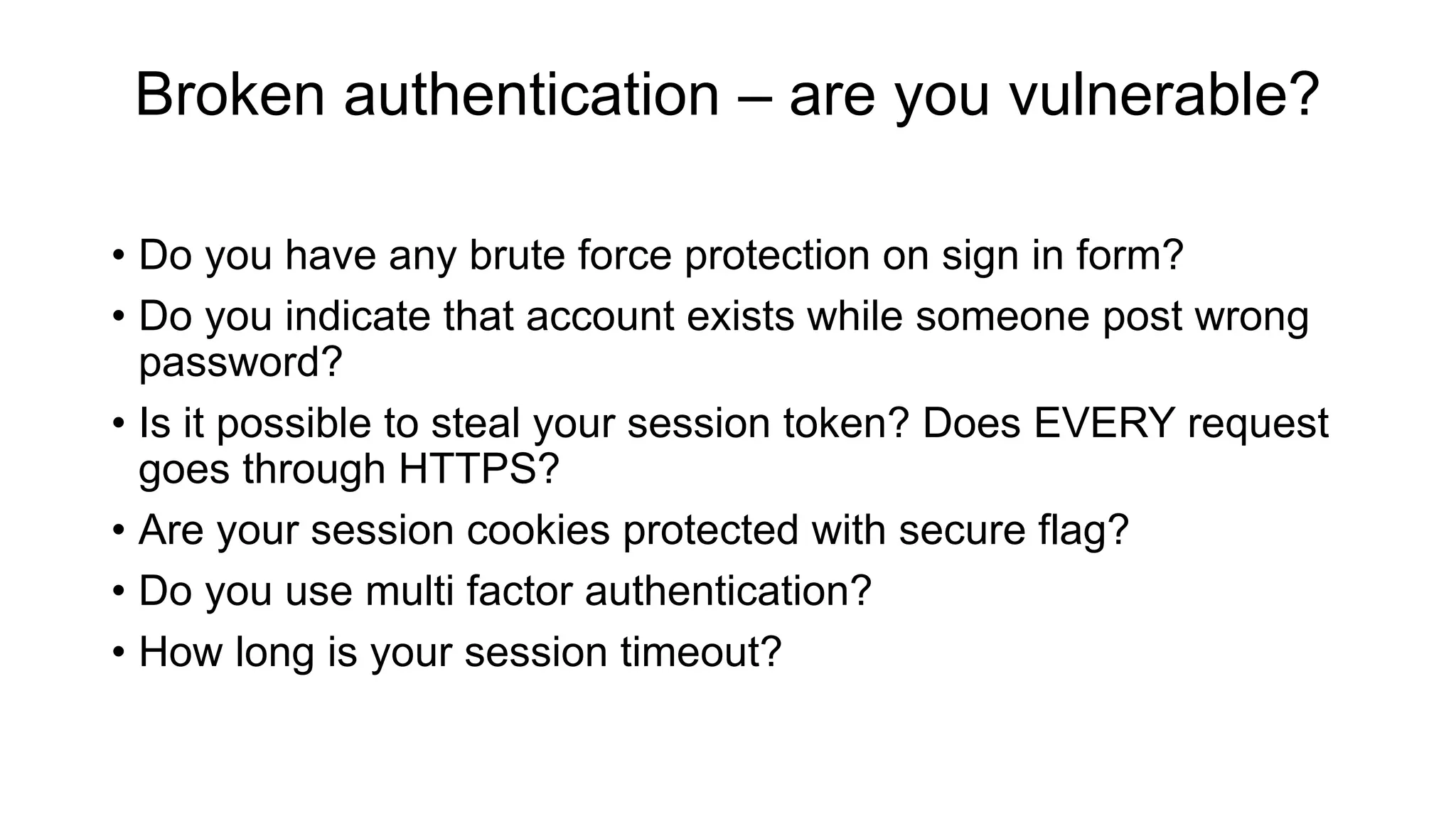 Broken authentication – are you vulnerable?

• Do you have any brute force protection on sign in form?
• Do you indicate that account exists while someone post wrong password?
• Is it possible to steal your session token? Does EVERY request goes through HTTPS?
• Are your session cookies protected with secure flag?
• Do you use multi factor authentication?
• How long is your session timeout?